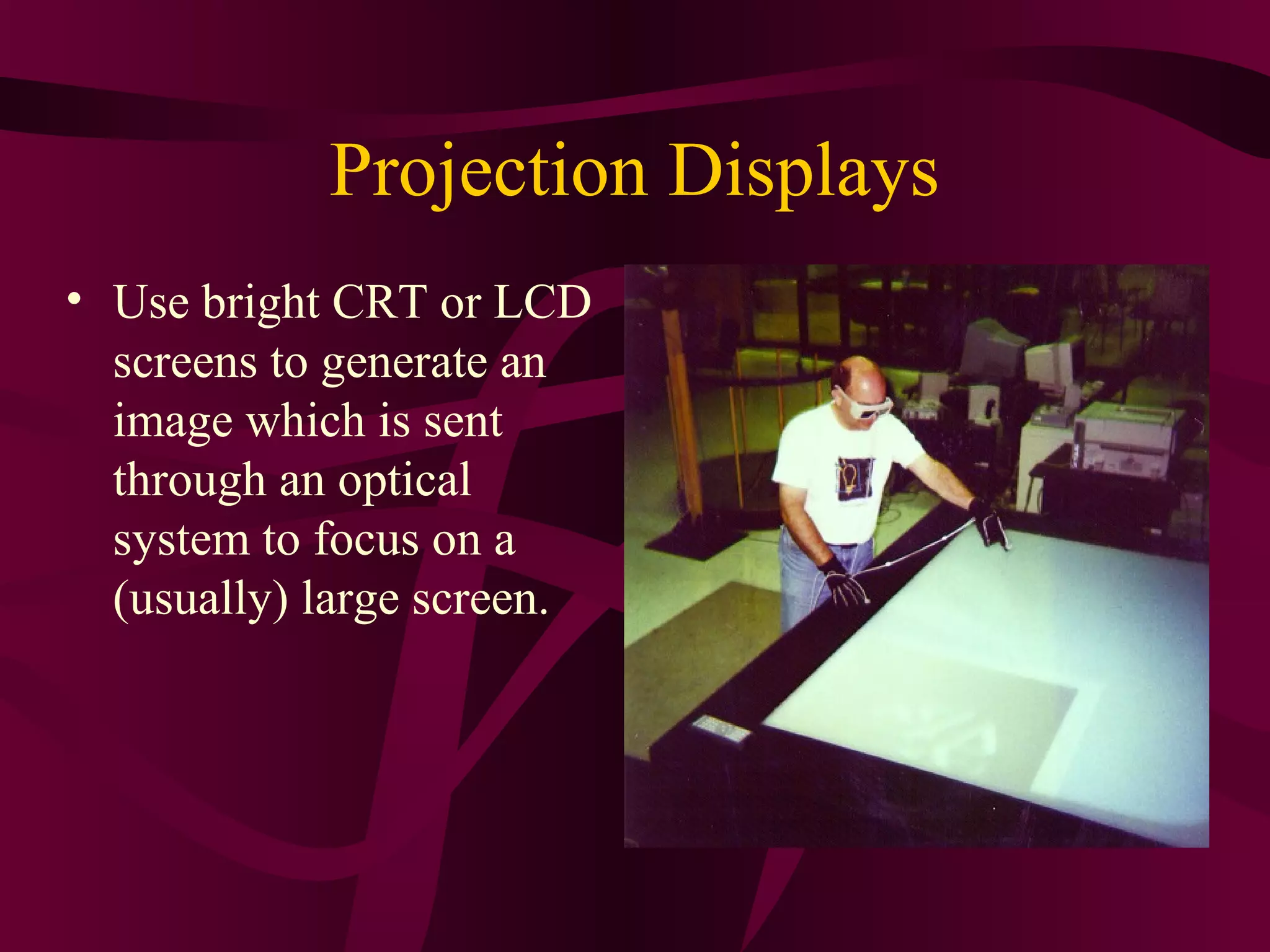 Projection Displays

• Use bright CRT or LCD screens to generate an image which is sent through an optical system to focus on a (usually) large screen.